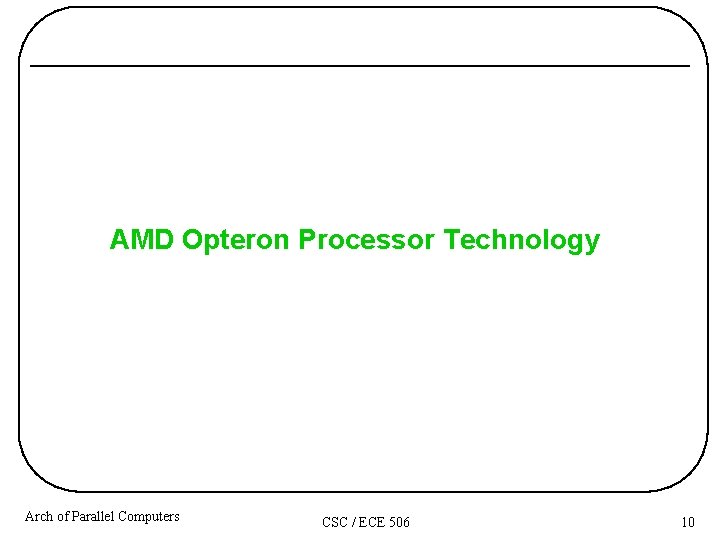 AMD Opteron Processor Technology

Arch of Parallel Computers

CSC / ECE 506

10